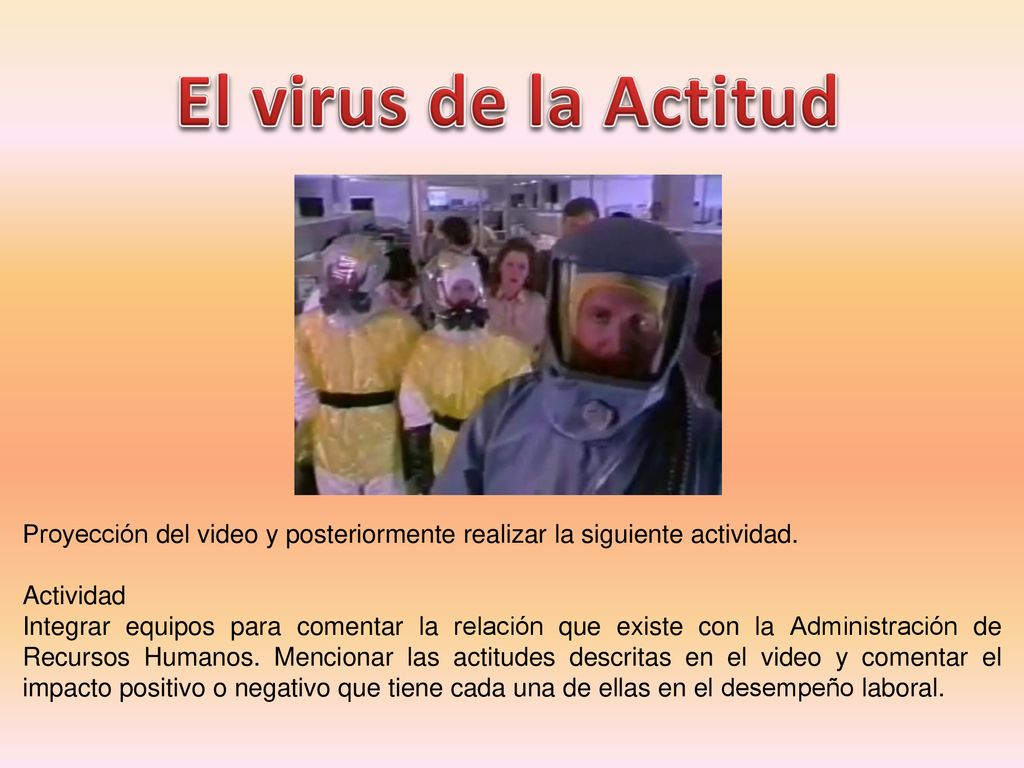 El virus de la Actitud

Proyección del video y posteriormente realizar la siguiente actividad.

Actividad
Integrar equipos para comentar la relación que existe con la Administración de Recursos Humanos. Mencionar las actitudes descritas en el video y comentar el impacto positivo o negativo que tiene cada una de ellas en el desempeño laboral.